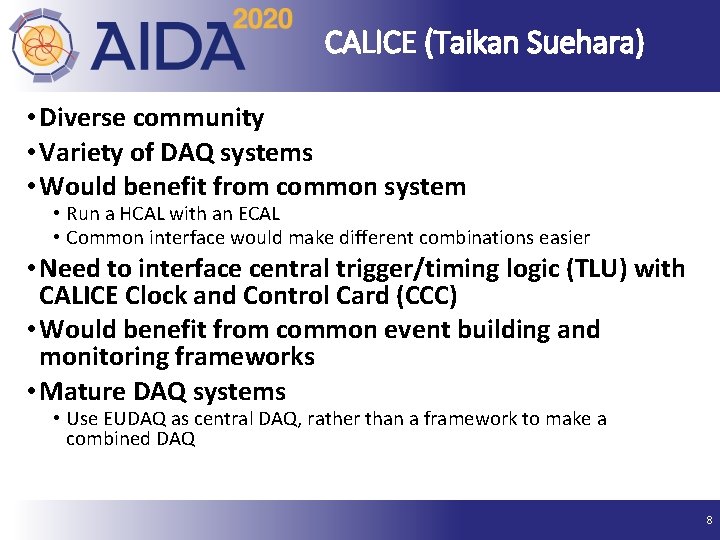 AIDA 2020

CALICE (Taikan Suehara)

• Diverse community
• Variety of DAQ systems
• Would benefit from common system
  • Run a HCAL with an ECAL
  • Common interface would make different combinations easier
• Need to interface central trigger/timing logic (TLU) with CALICE Clock and Control Card (CCC)
• Would benefit from common event building and monitoring frameworks
• Mature DAQ systems
  • Use EUDAQ as central DAQ, rather than a framework to make a combined DAQ

8